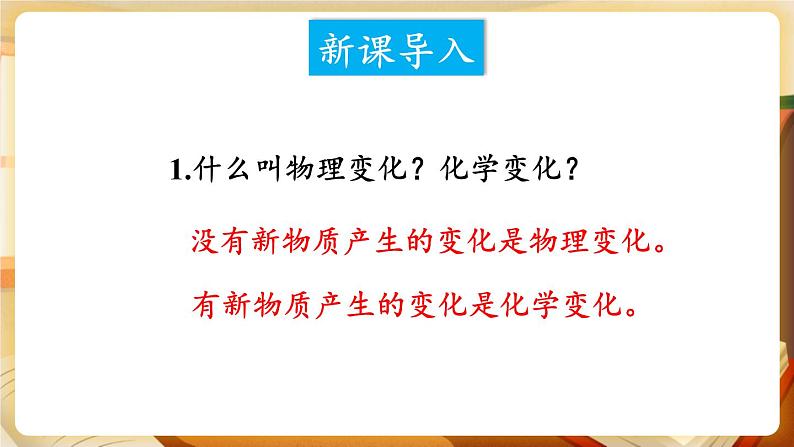 新课导入

1.什么叫物理变化？化学变化？

没有新物质产生的变化是物理变化。

有新物质产生的变化是化学变化。